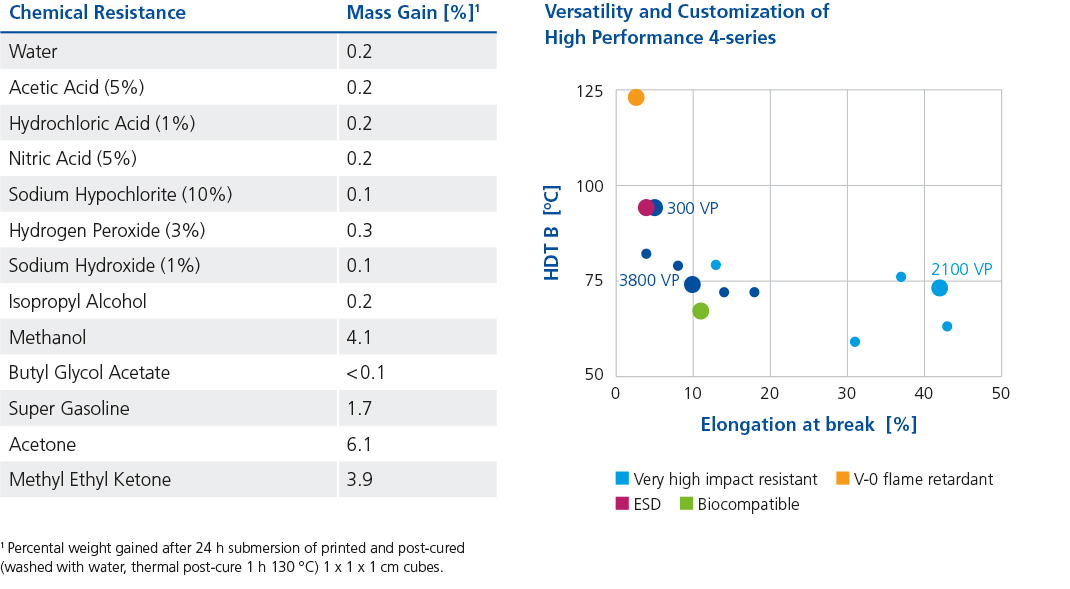 | Chemical Resistance | Mass Gain [%]¹ |
|---|---|
| Water | 0.2 |
| Acetic Acid (5%) | 0.2 |
| Hydrochloric Acid (1%) | 0.2 |
| Nitric Acid (5%) | 0.2 |
| Sodium Hypochlorite (10%) | 0.1 |
| Hydrogen Peroxide (3%) | 0.3 |
| Sodium Hydroxide (1%) | 0.1 |
| Isopropyl Alcohol | 0.2 |
| Methanol | 4.1 |
| Butyl Glycol Acetate | <0.1 |
| Super Gasoline | 1.7 |
| Acetone | 6.1 |
| Methyl Ethyl Ketone | 3.9 |

¹ Percental weight gained after 24 h submersion of printed and post-cured (washed with water, thermal post-cure 1 h 130 °C) 1 x 1 x 1 cm cubes.

Versatility and Customization of High Performance 4-series

HDT B [°C]

125

100

75

50

300 VP

3800 VP

2100 VP

0 10 20 30 40 50

Elongation at break [%]

Very high impact resistant
V-0 flame retardant
ESD
Biocompatible